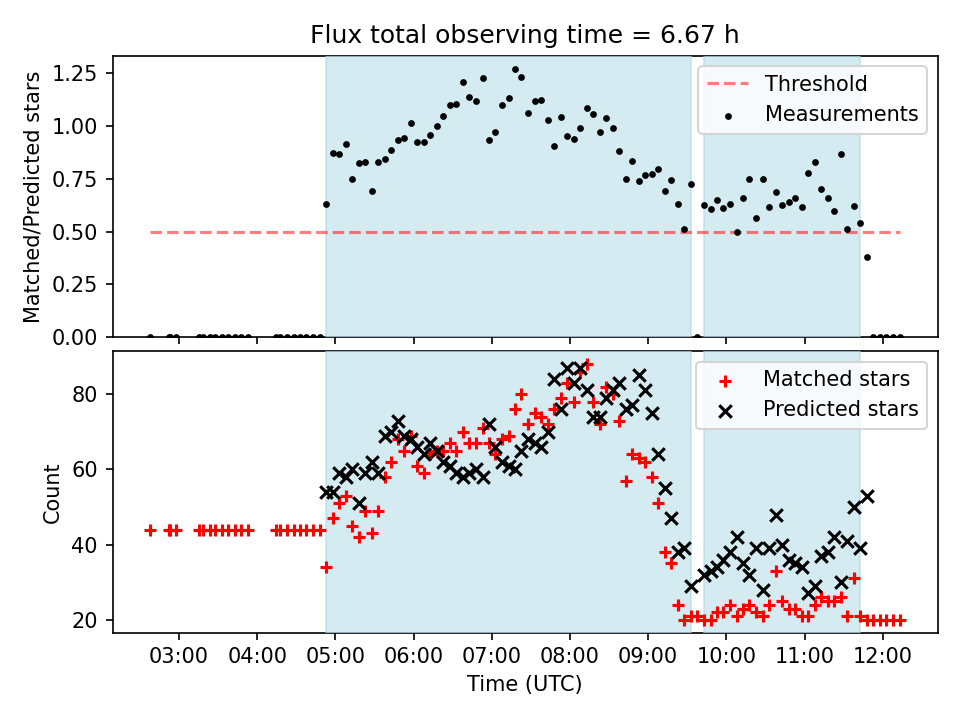 Flux total observing time = 6.67 h

Matched/Predicted stars

1.25
1.00
0.75
0.50
0.25
0.00

Threshold
Measurements

Count

80
60
40
20

Matched stars
Predicted stars

03:00 04:00 05:00 06:00 07:00 08:00 09:00 10:00 11:00 12:00

Time (UTC)